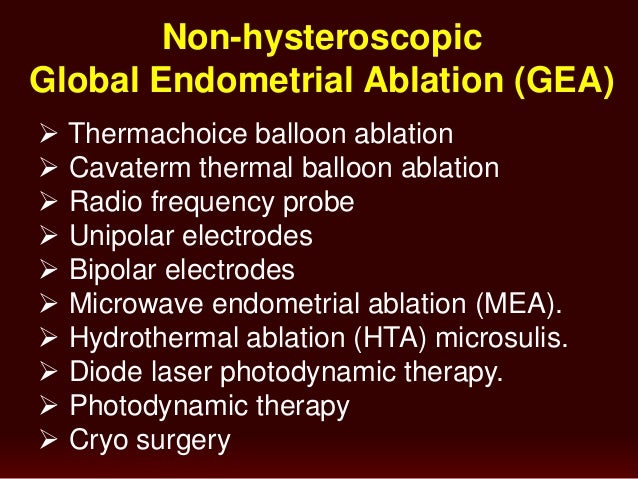 Non-hysteroscopic
Global Endometrial Ablation (GEA)

➢ Thermachoice balloon ablation
➢ Cavaterm thermal balloon ablation
➢ Radio frequency probe
➢ Unipolar electrodes
➢ Bipolar electrodes
➢ Microwave endometrial ablation (MEA).
➢ Hydrothermal ablation (HTA) microsulis.
➢ Diode laser photodynamic therapy.
➢ Photodynamic therapy
➢ Cryo surgery